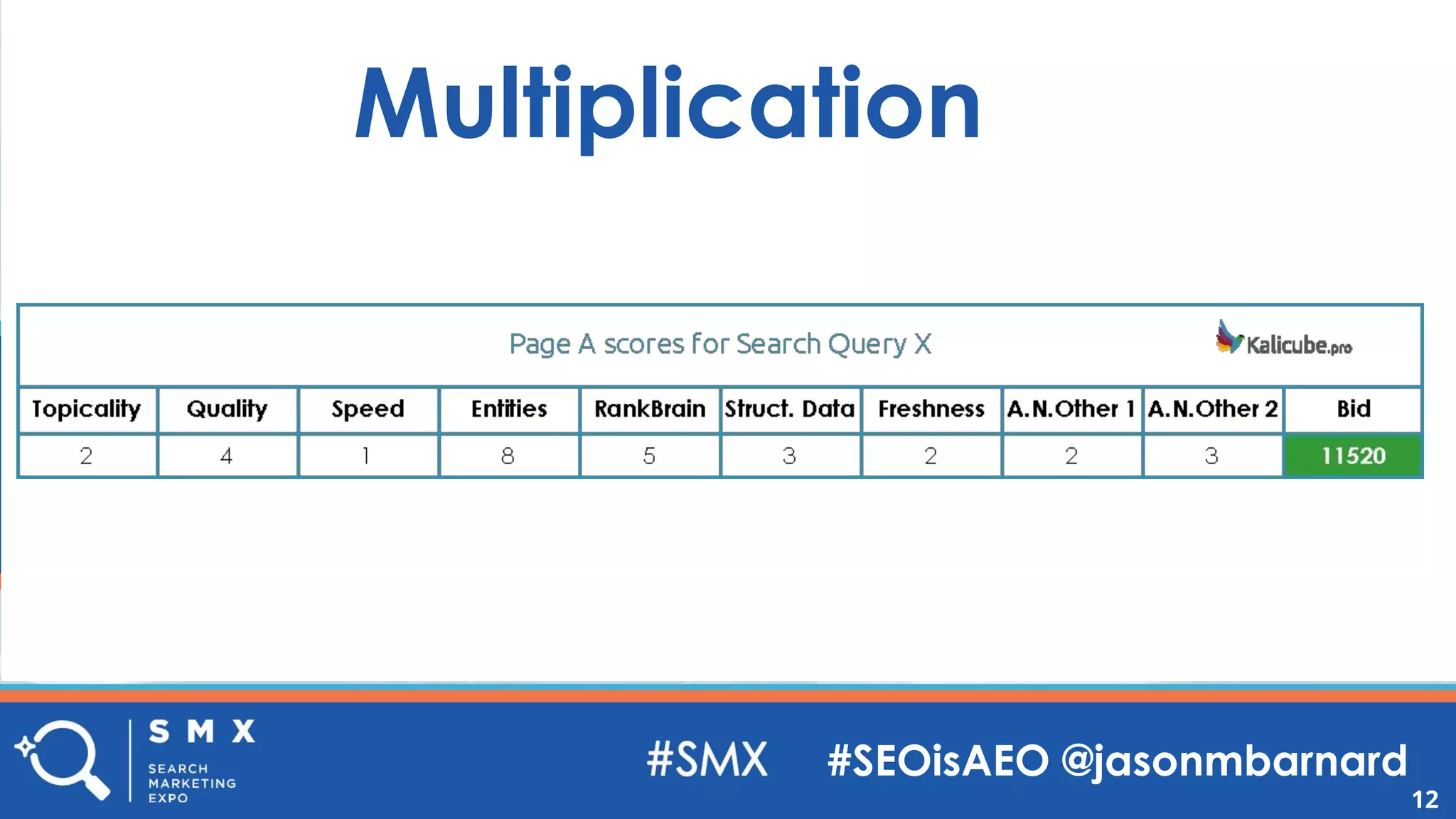 Multiplication

Page A scores for Search Query X

Kalicube.pro

| Topicality | Quality | Speed | Entities | RankBrain | Struct. Data | Freshness | A.N.Other 1 | A.N.Other 2 | Bid |
|---|---|---|---|---|---|---|---|---|---|
| 2 | 4 | 1 | 8 | 5 | 3 | 2 | 2 | 3 | 11520 |

SMX
SEARCH MARKETING EXPO

#SMX #SEOisAEO @jasonmbarnard

12